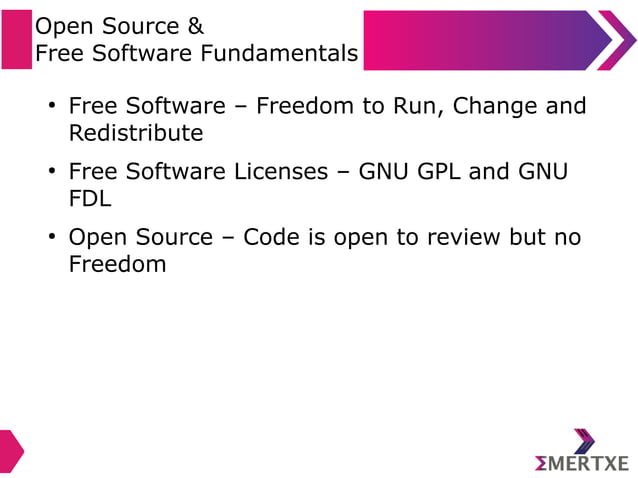 Open Source &
Free Software Fundamentals

• Free Software – Freedom to Run, Change and Redistribute

• Free Software Licenses – GNU GPL and GNU FDL

• Open Source – Code is open to review but no Freedom

ΣMERTXE